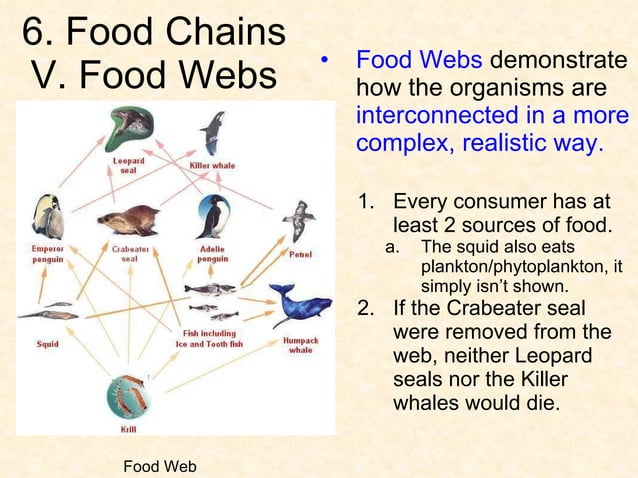 6. Food Chains
V. Food Webs

Leopard seal
Killer whale
Emperor penguin
Crabeater seal
Adelie penguin
Petrel
Squid
Fish including Ice and Tooth fish
Humpack whale
Krill

Food Web

• Food Webs demonstrate how the organisms are interconnected in a more complex, realistic way.

1. Every consumer has at least 2 sources of food.
a. The squid also eats plankton/phytoplankton, it simply isn't shown.
2. If the Crabeater seal were removed from the web, neither Leopard seals nor the Killer whales would die.